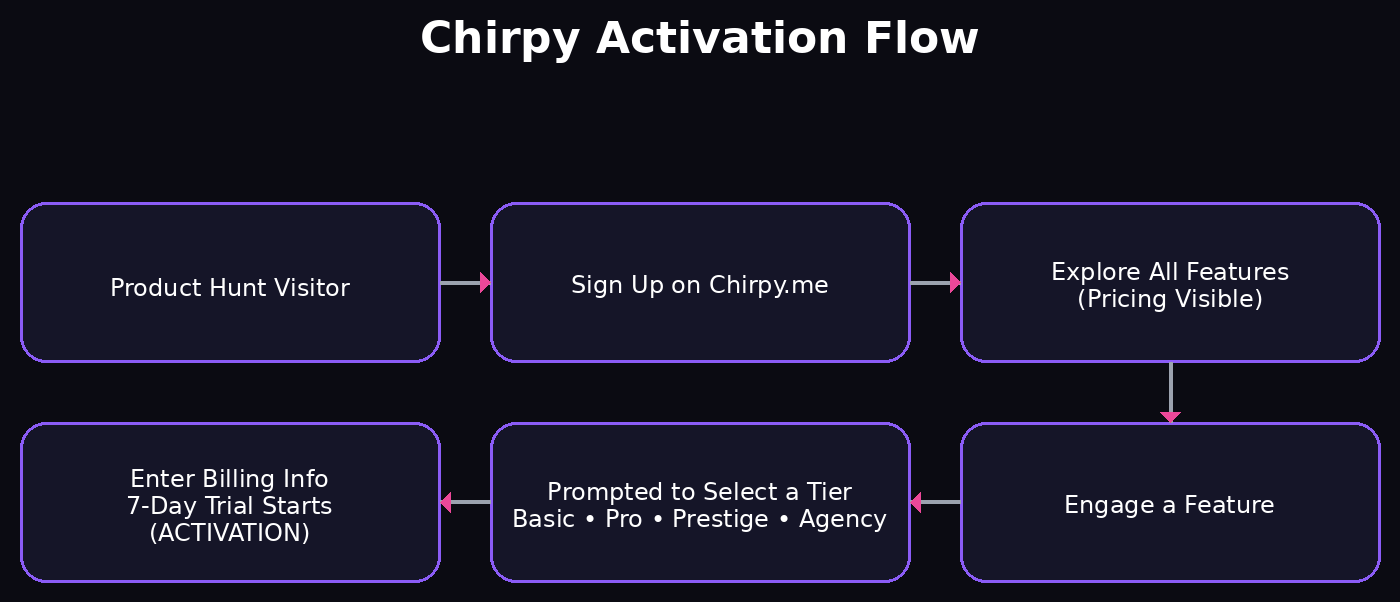 Chirpy Activation Flow

Product Hunt Visitor

Sign Up on Chirpy.me

Explore All Features
(Pricing Visible)

Engage a Feature

Prompted to Select a Tier
Basic • Pro • Prestige • Agency

Enter Billing Info
7-Day Trial Starts
(ACTIVATION)